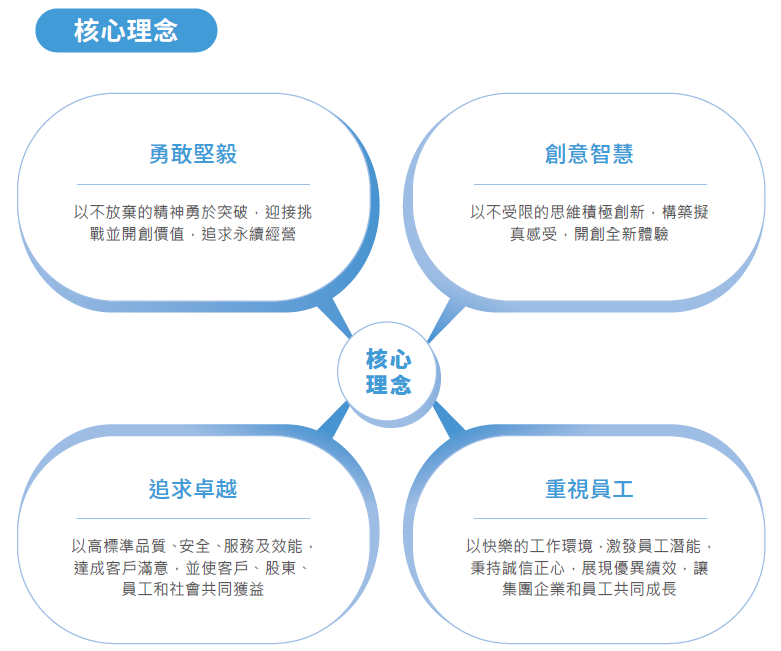 核心理念

勇敢堅毅

以不放棄的精神勇於突破，迎接挑戰並開創價值，追求永續經營

創意智慧

以不受限的思維積極創新，構築擬真感受，開創全新體驗

核心理念

追求卓越

以高標準品質、安全、服務及效能，達成客戶滿意，並使客戶、股東、員工和社會共同獲益

重視員工

以快樂的工作環境，激發員工潛能，秉持誠信正心，展現優異績效，讓集團企業和員工共同成長